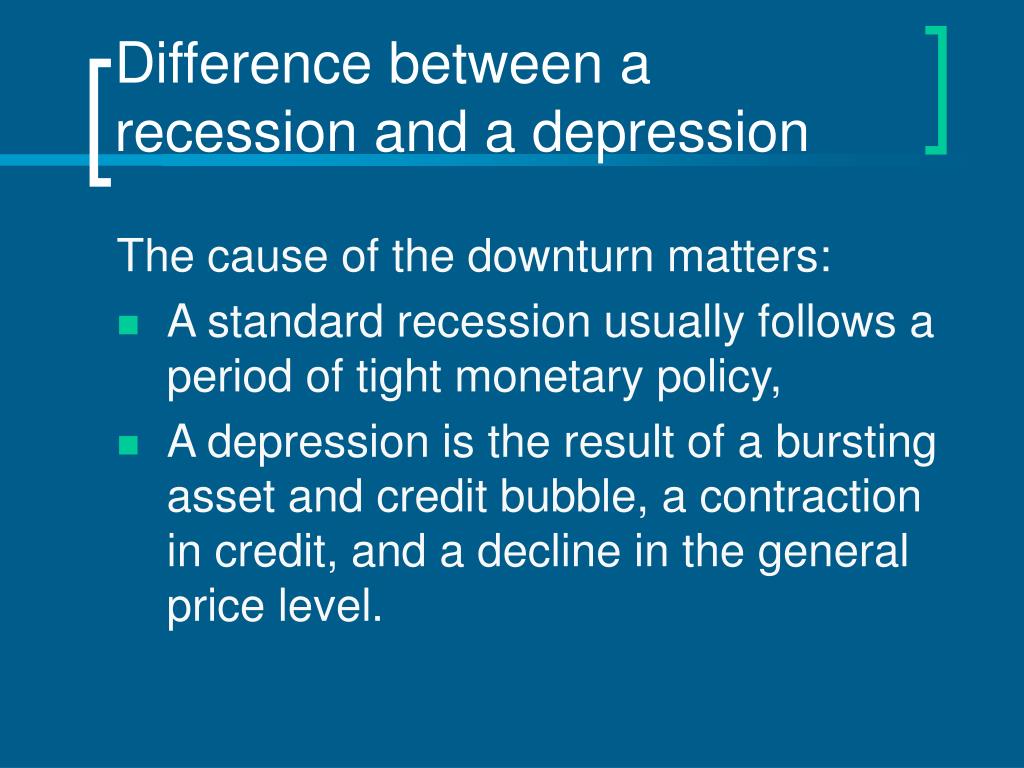 Difference between a recession and a depression

The cause of the downturn matters:

- A standard recession usually follows a period of tight monetary policy,
- A depression is the result of a bursting asset and credit bubble, a contraction in credit, and a decline in the general price level.